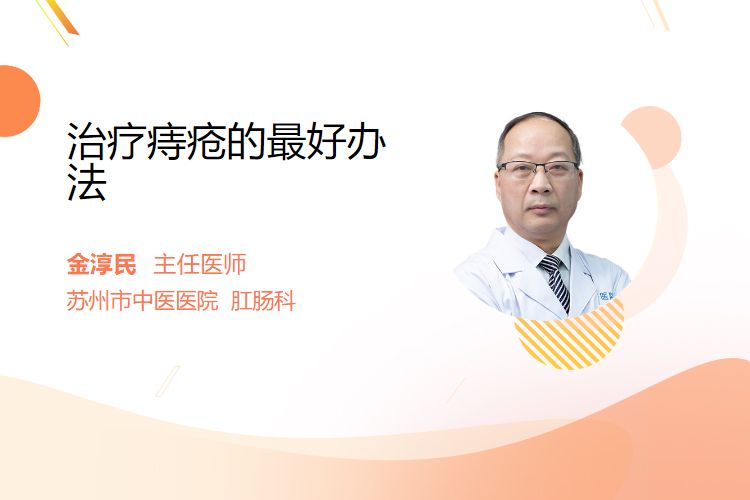 治疗痔疮的最好办法

金淳民 主任医师
苏州市中医医院 肛肠科